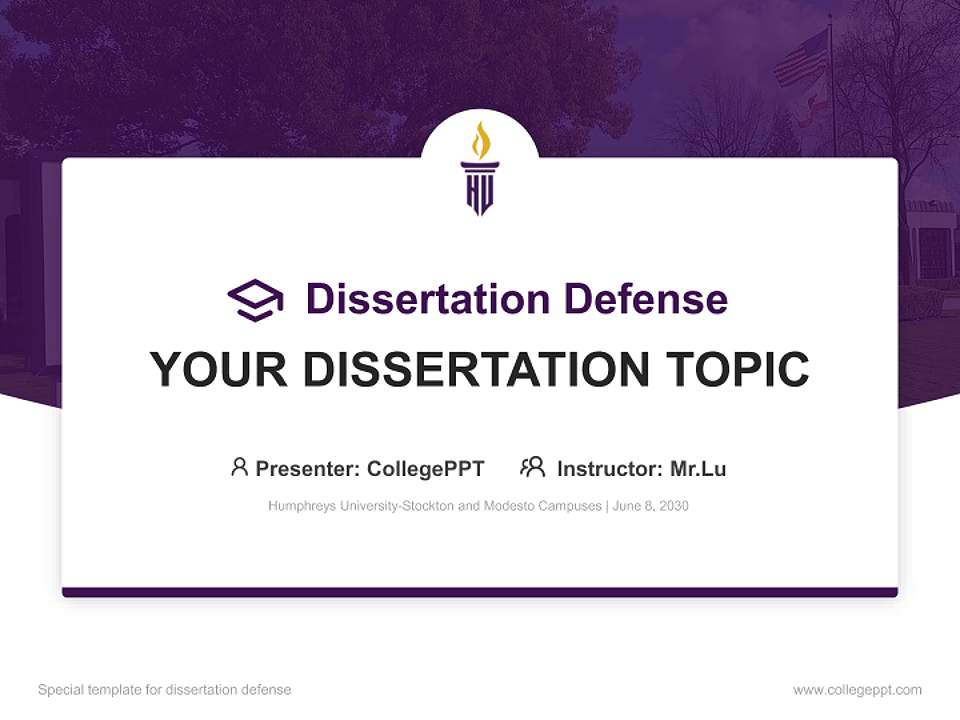 HU

Dissertation Defense

YOUR DISSERTATION TOPIC

Presenter: CollegePPT Instructor: Mr.Lu

Humphreys University-Stockton and Modesto Campuses | June 8, 2030

Special template for dissertation defense

www.collegeppt.com